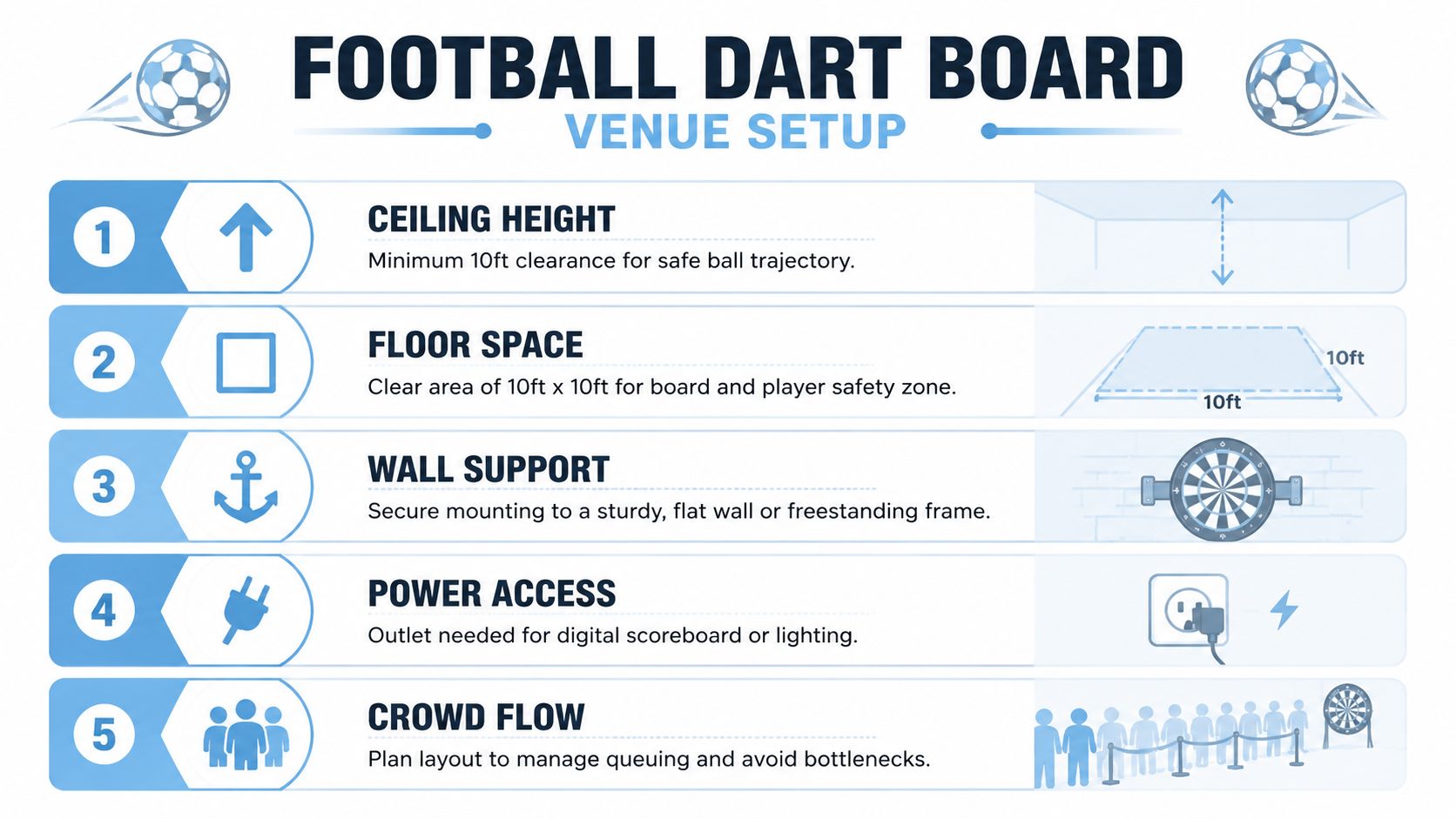 FOOTBALL DART BOARD
VENUE SETUP

1
CEILING HEIGHT
Minimum 10ft clearance for safe ball trajectory.

2
FLOOR SPACE
Clear area of 10ft x 10ft for board and player safety zone.
10ft
10ft

3
WALL SUPPORT
Secure mounting to a sturdy, flat wall or freestanding frame.

4
POWER ACCESS
Outlet needed for digital scoreboard or lighting.

5
CROWD FLOW
Plan layout to manage queuing and avoid bottlenecks.